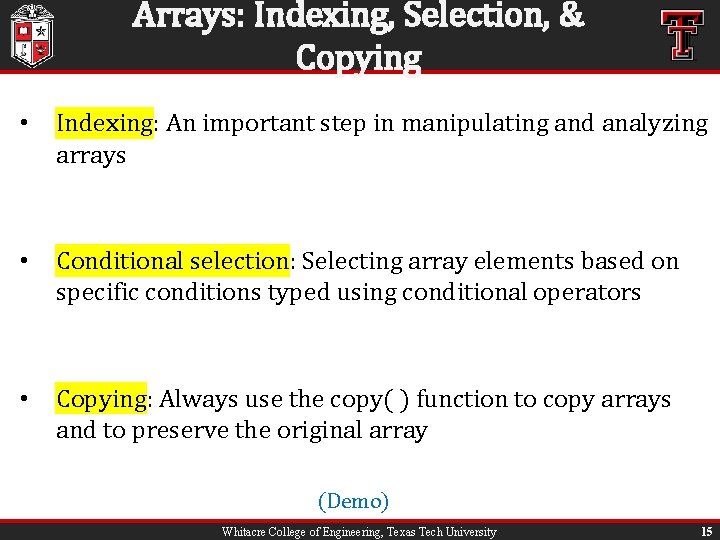 Arrays: Indexing, Selection, & Copying

• Indexing: An important step in manipulating and analyzing arrays

• Conditional selection: Selecting array elements based on specific conditions typed using conditional operators

• Copying: Always use the copy( ) function to copy arrays and to preserve the original array

(Demo)

Whitacre College of Engineering, Texas Tech University 15